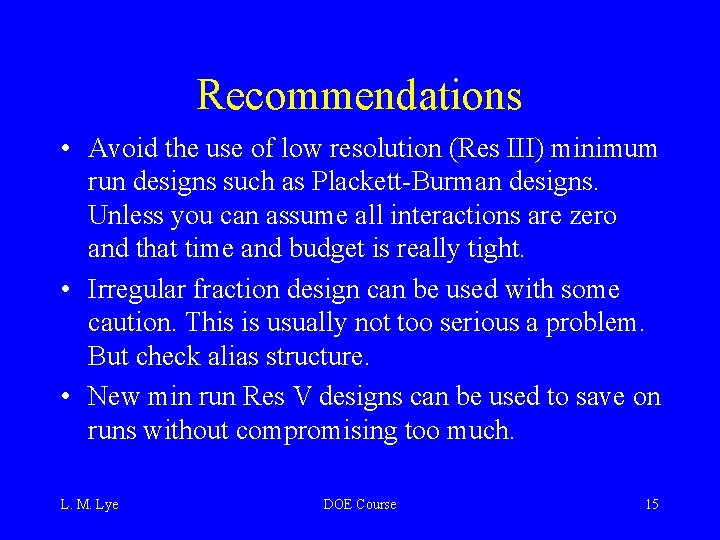 Recommendations

• Avoid the use of low resolution (Res III) minimum run designs such as Plackett-Burman designs. Unless you can assume all interactions are zero and that time and budget is really tight.

• Irregular fraction design can be used with some caution. This is usually not too serious a problem. But check alias structure.

• New min run Res V designs can be used to save on runs without compromising too much.

L. M. Lye

DOE Course

15